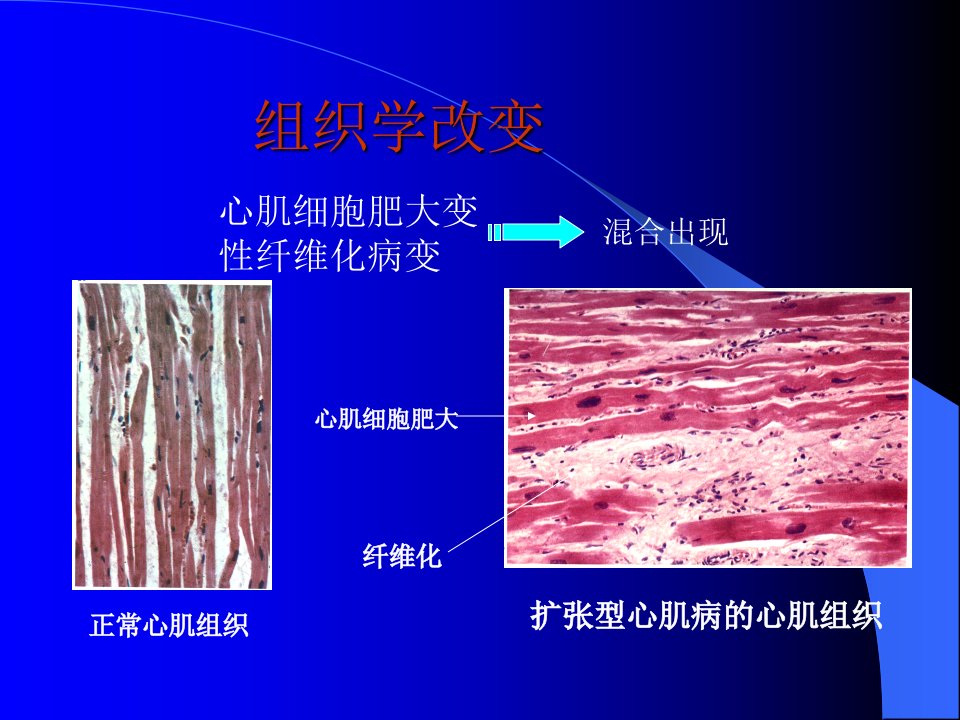 组织学改变

心肌细胞肥大变性纤维化病变

混合出现

心肌细胞肥大

纤维化

正常心肌组织

扩张型心肌病的心肌组织